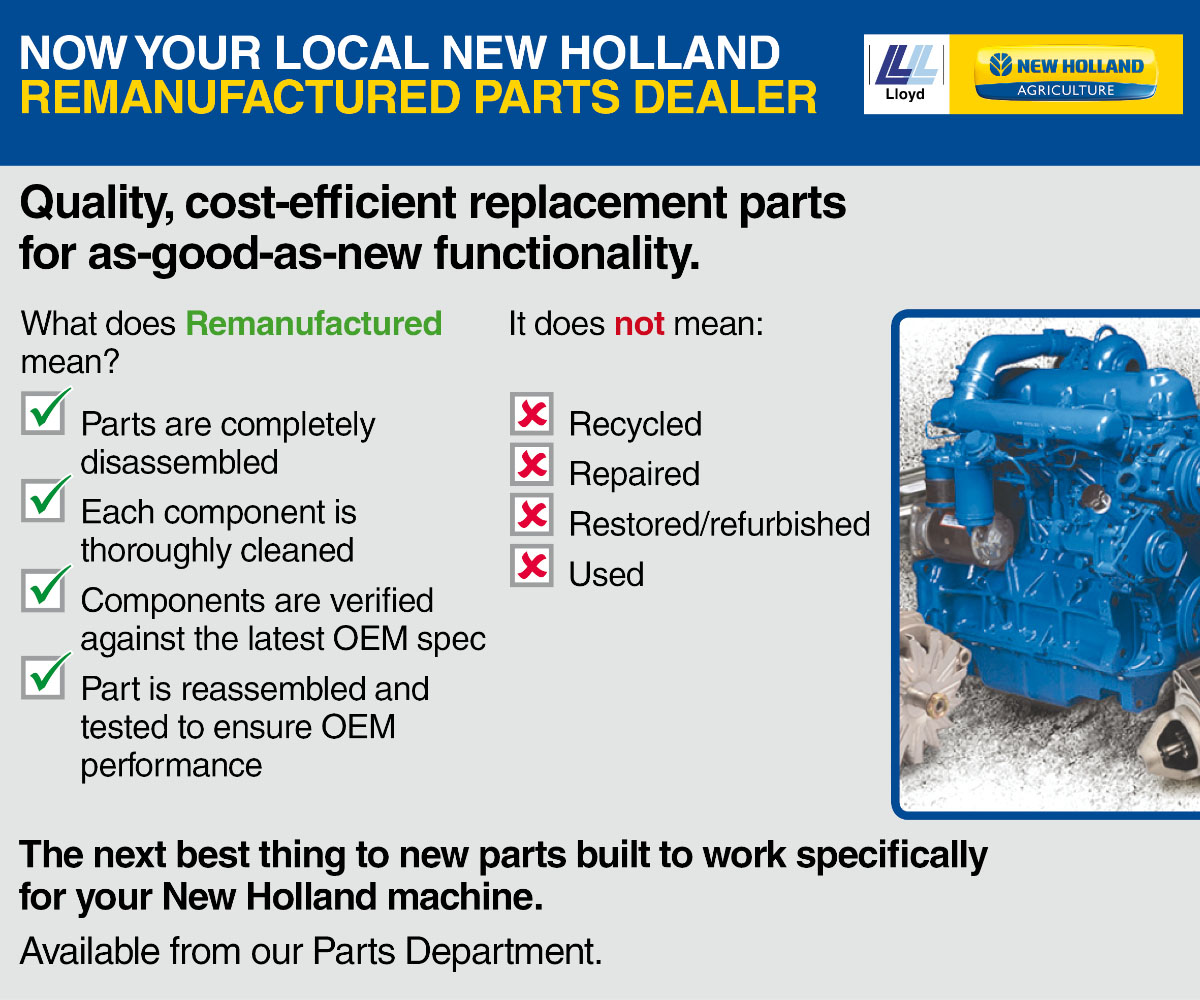 NOW YOUR LOCAL NEW HOLLAND
REMANUFACTURED PARTS DEALER

Lloyd

NEW HOLLAND
AGRICULTURE

Quality, cost-efficient replacement parts for as-good-as-new functionality.

What does Remanufactured mean?

Parts are completely disassembled

Each component is thoroughly cleaned

Components are verified against the latest OEM spec

Part is reassembled and tested to ensure OEM performance

It does not mean:

Recycled

Repaired

Restored/refurbished

Used

The next best thing to new parts built to work specifically for your New Holland machine.

Available from our Parts Department.